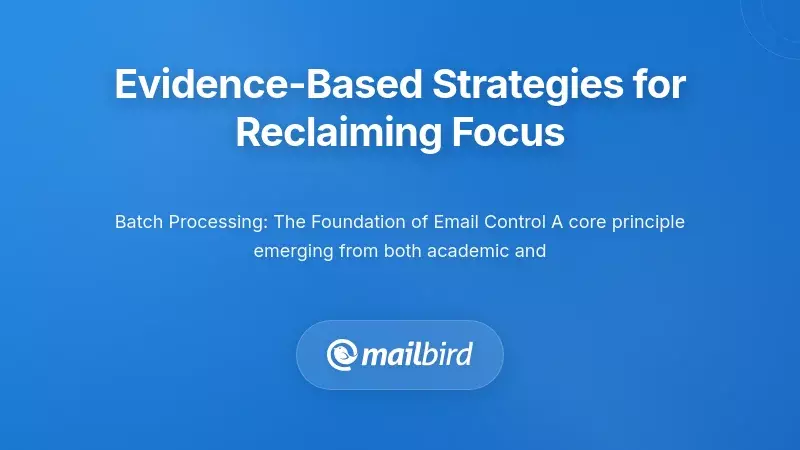 Evidence-Based Strategies for Reclaiming Focus

Batch Processing: The Foundation of Email Control A core principle emerging from both academic and

mailbird